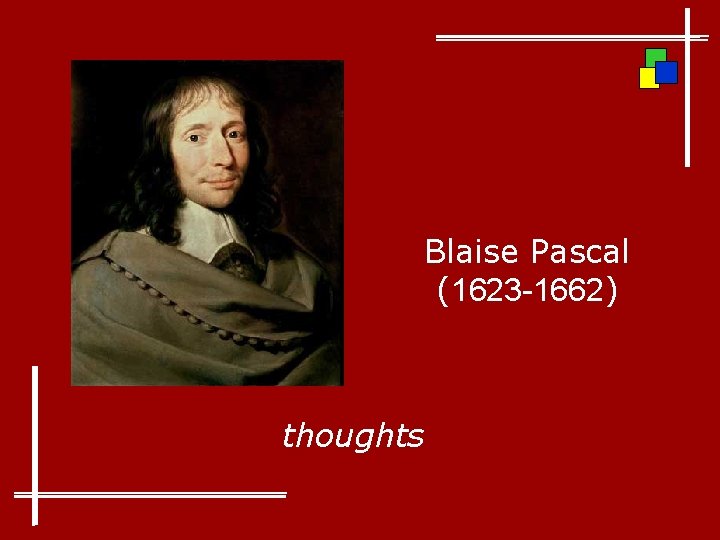 Blaise Pascal
(1623-1662)

thoughts